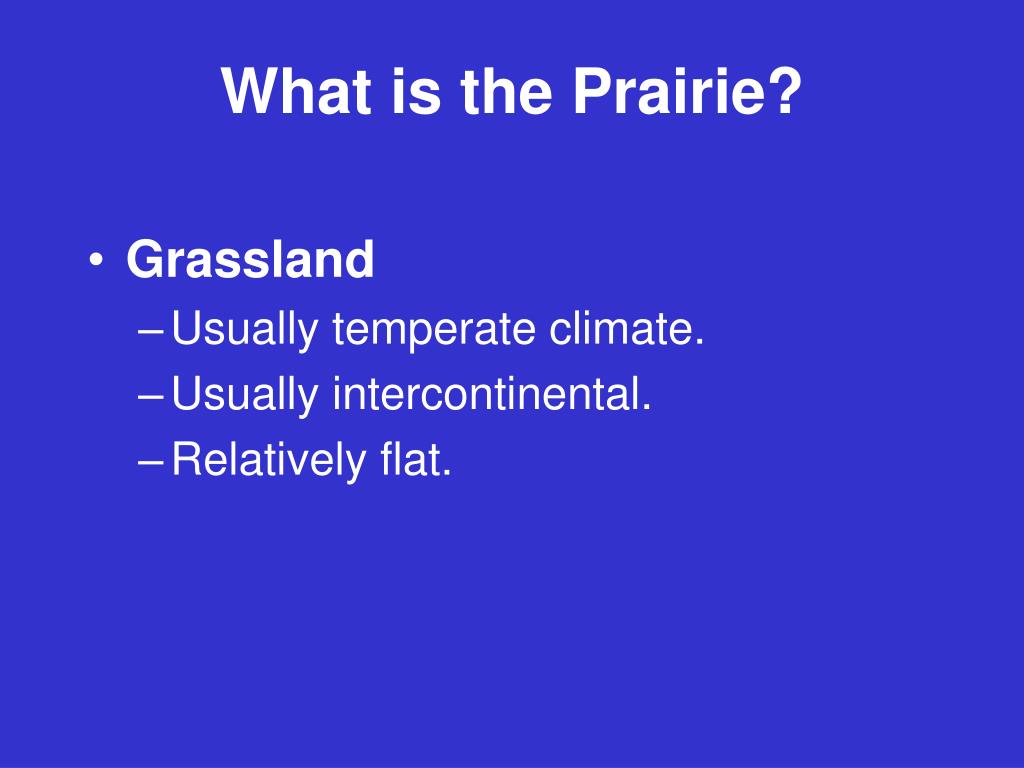 What is the Prairie?

• Grassland
– Usually temperate climate.
– Usually intercontinental.
– Relatively flat.